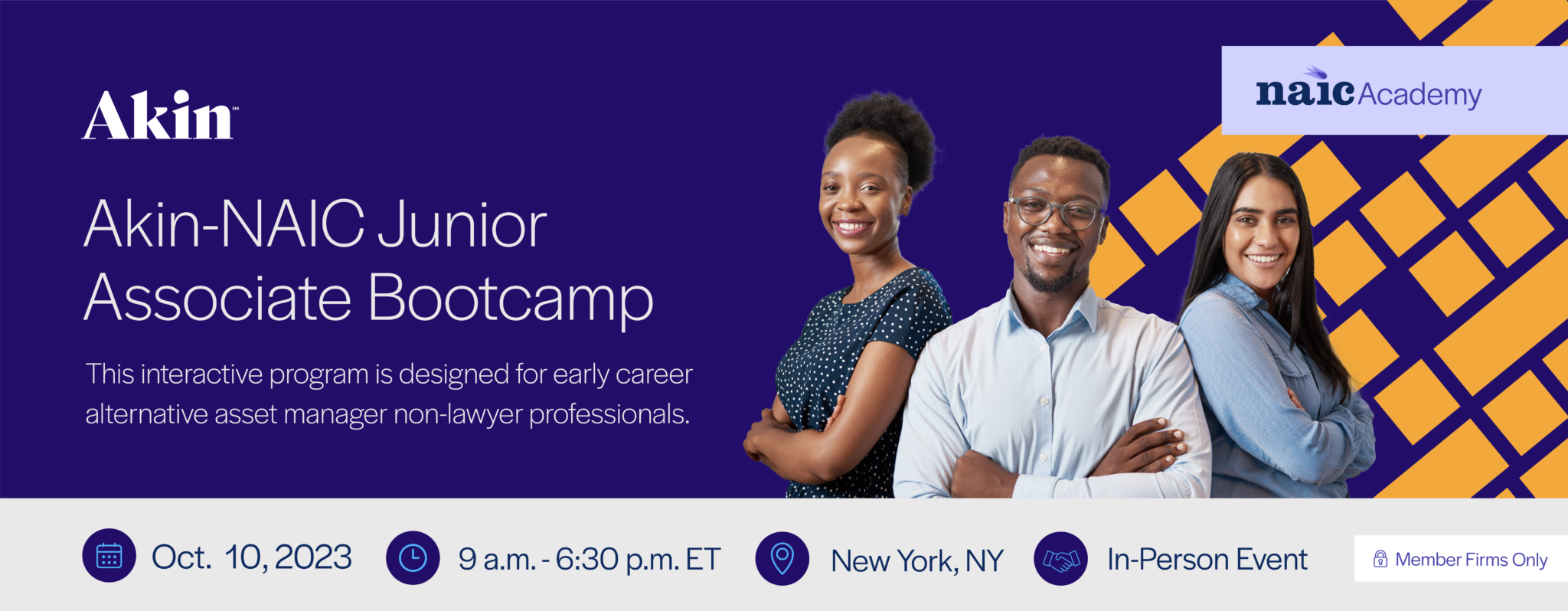 Akin℠

naic Academy

Akin-NAIC Junior Associate Bootcamp

This interactive program is designed for early career alternative asset manager non-lawyer professionals.

Oct. 10, 2023

9 a.m. - 6:30 p.m. ET

New York, NY

In-Person Event

Member Firms Only